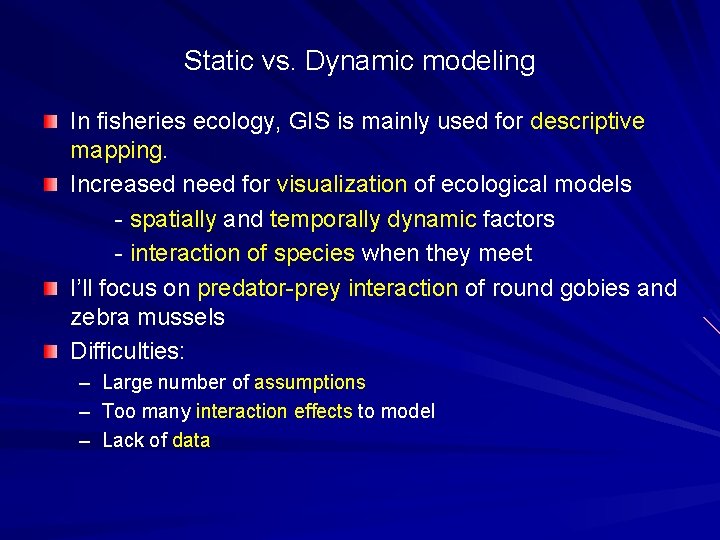 Static vs. Dynamic modeling

In fisheries ecology, GIS is mainly used for descriptive mapping.

Increased need for visualization of ecological models

- spatially and temporally dynamic factors

- interaction of species when they meet

I'll focus on predator-prey interaction of round gobies and zebra mussels

Difficulties:

– Large number of assumptions

– Too many interaction effects to model

– Lack of data